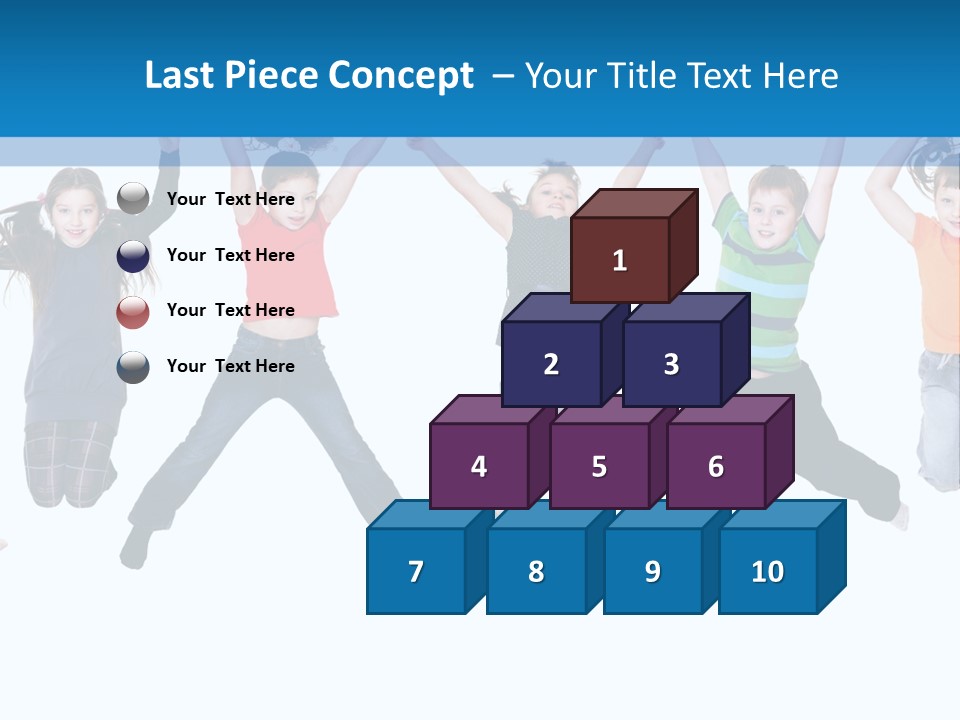 Last Piece Concept – Your Title Text Here

Your Text Here

Your Text Here

Your Text Here

Your Text Here

1

2 3

4 5 6

7 8 9 10